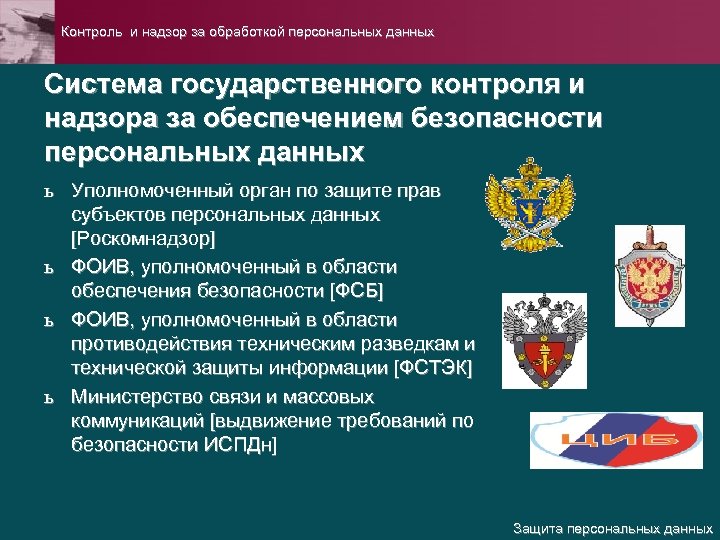 Контроль и надзор за обработкой персональных данных

Система государственного контроля и надзора за обеспечением безопасности персональных данных

ь Уполномоченный орган по защите прав субъектов персональных данных [Роскомнадзор]

ь ФОИВ, уполномоченный в области обеспечения безопасности [ФСБ]

ь ФОИВ, уполномоченный в области противодействия техническим разведкам и технической защиты информации [ФСТЭК]

ь Министерство связи и массовых коммуникаций [выдвижение требований по безопасности ИСПДн]

ЦИБ

Защита персональных данных